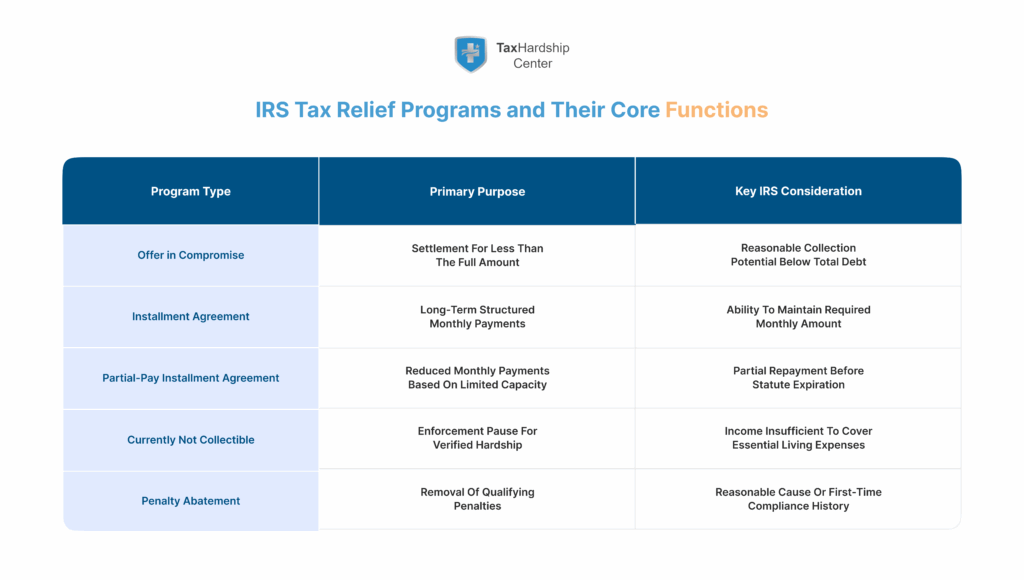 TaxHardship Center

IRS Tax Relief Programs and Their Core Functions

| Program Type | Primary Purpose | Key IRS Consideration |
|---|---|---|
| Offer in Compromise | Settlement For Less Than The Full Amount | Reasonable Collection Potential Below Total Debt |
| Installment Agreement | Long-Term Structured Monthly Payments | Ability To Maintain Required Monthly Amount |
| Partial-Pay Installment Agreement | Reduced Monthly Payments Based On Limited Capacity | Partial Repayment Before Statute Expiration |
| Currently Not Collectible | Enforcement Pause For Verified Hardship | Income Insufficient To Cover Essential Living Expenses |
| Penalty Abatement | Removal Of Qualifying Penalties | Reasonable Cause Or First-Time Compliance History |